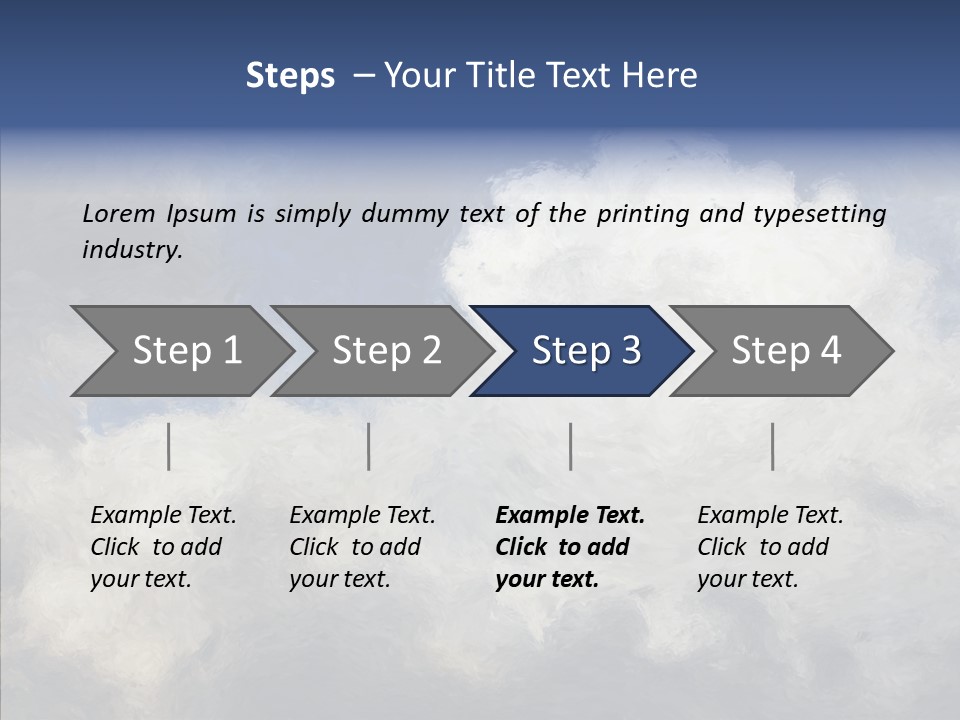 Steps – Your Title Text Here

Lorem Ipsum is simply dummy text of the printing and typesetting industry.

Step 1

Step 2

Step 3

Step 4

Example Text. Click to add your text.

Example Text. Click to add your text.

Example Text. Click to add your text.

Example Text. Click to add your text.